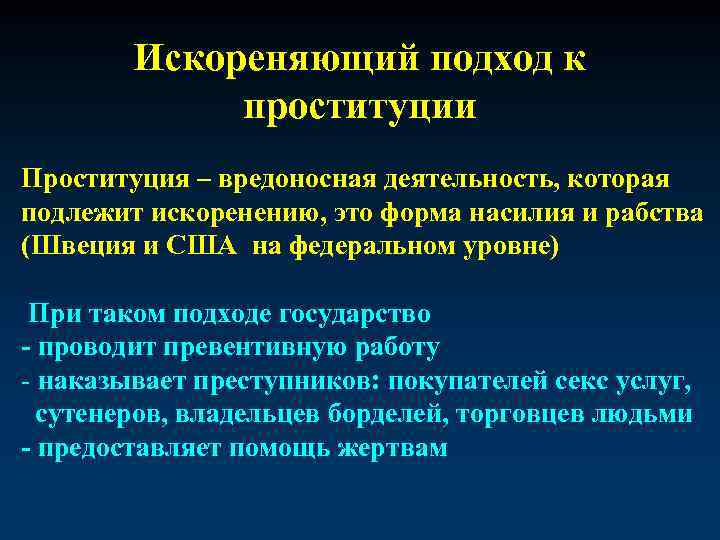 Искореняющий подход к проституции

Проституция – вредоносная деятельность, которая подлежит искоренению, это форма насилия и рабства (Швеция и США на федеральном уровне)

При таком подходе государство
- проводит превентивную работу
- наказывает преступников: покупателей секс услуг, сутенеров, владельцев борделей, торговцев людьми
- предоставляет помощь жертвам